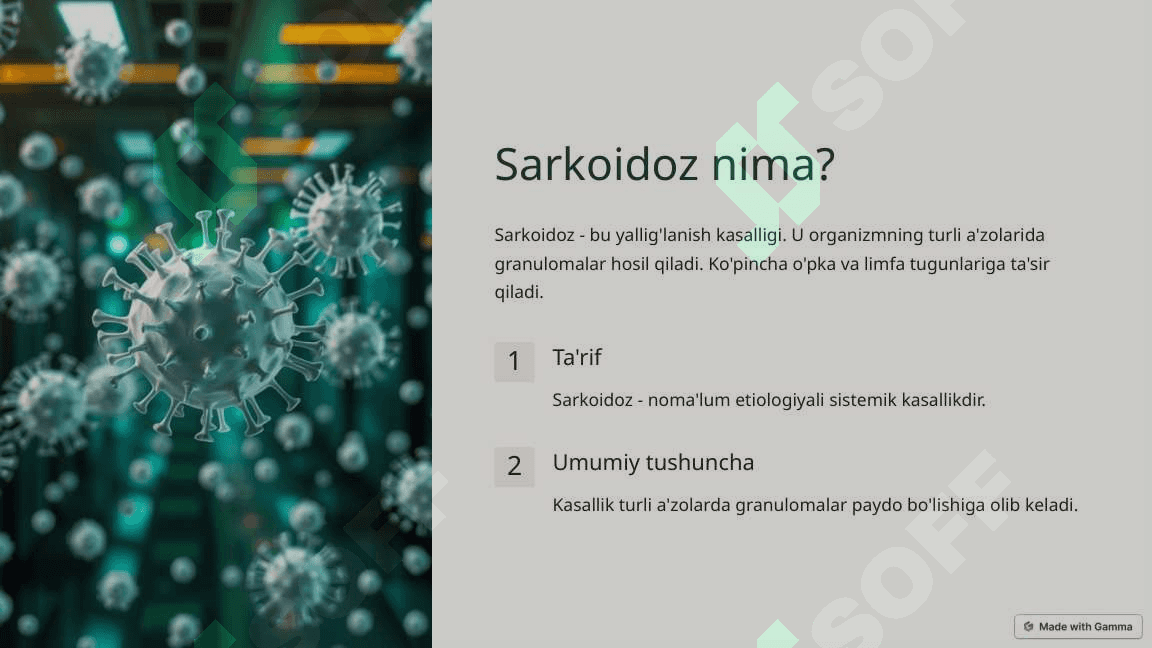 SOFF

Sarkoidoz nima?

Sarkoidoz - bu yallig'lanish kasalligi. U organizmning turli a'zolarida granulomalar hosil qiladi. Ko'pincha o'pka va limfa tugunlariga ta'sir qiladi.

1 Ta'rif

Sarkoidoz - noma'lum etiologiyali sistemik kasallikdir.

2 Umumiy tushuncha

Kasallik turli a'zolarda granulomalar paydo bo'lishiga olib keladi.

SOFF

Made with Gamma